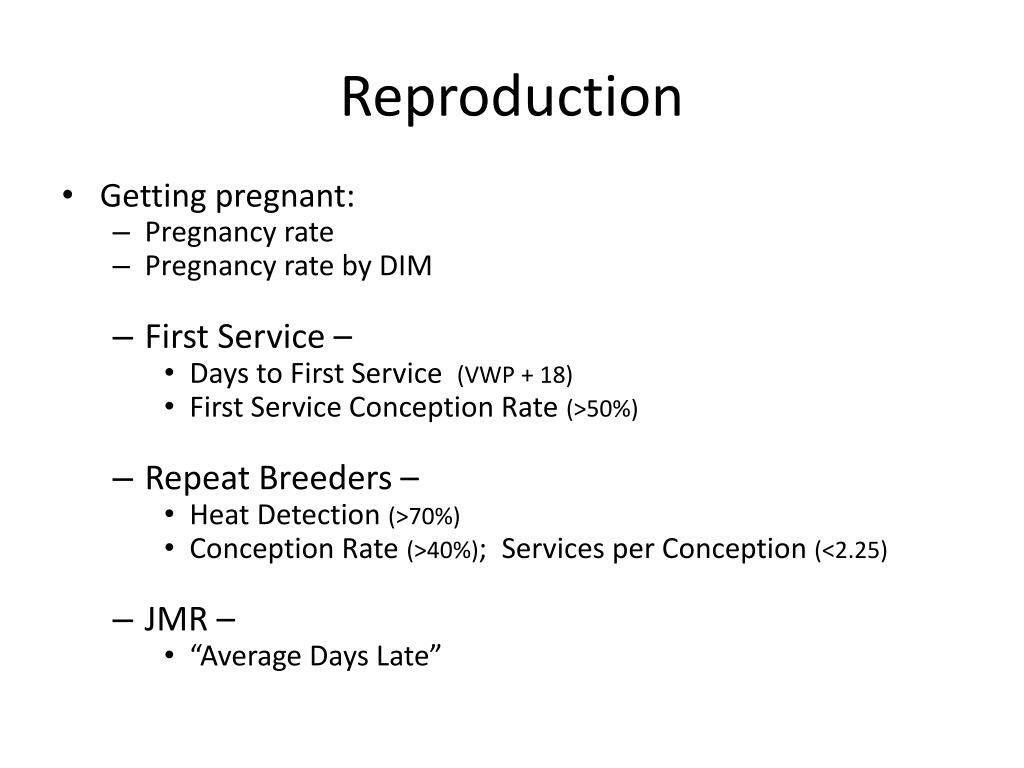 Reproduction

• Getting pregnant:
– Pregnancy rate
– Pregnancy rate by DIM

– First Service –
• Days to First Service (VWP + 18)
• First Service Conception Rate (>50%)

– Repeat Breeders –
• Heat Detection (>70%)
• Conception Rate (>40%); Services per Conception (<2.25)

– JMR –
• “Average Days Late”